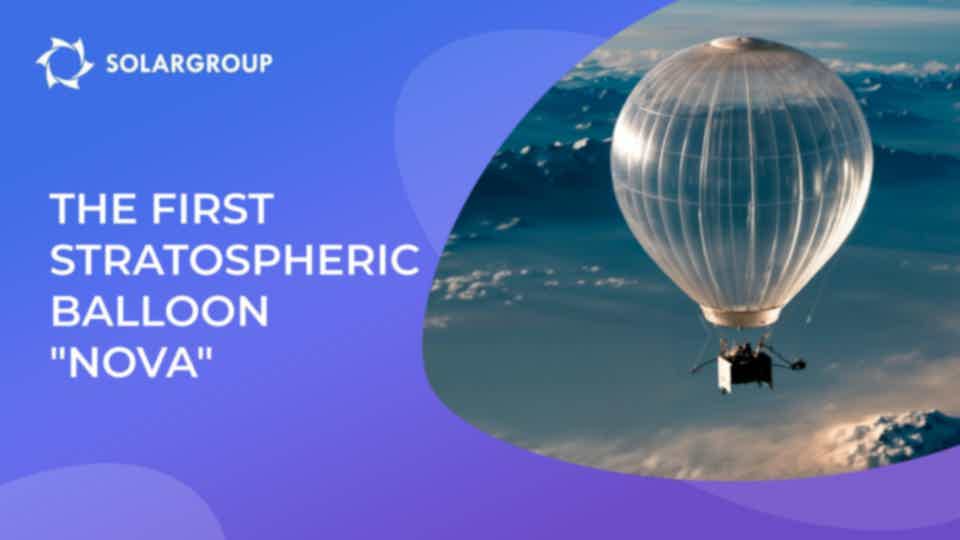 SOLARGROUP

THE FIRST STRATOSPHERIC BALLOON "NOVA"